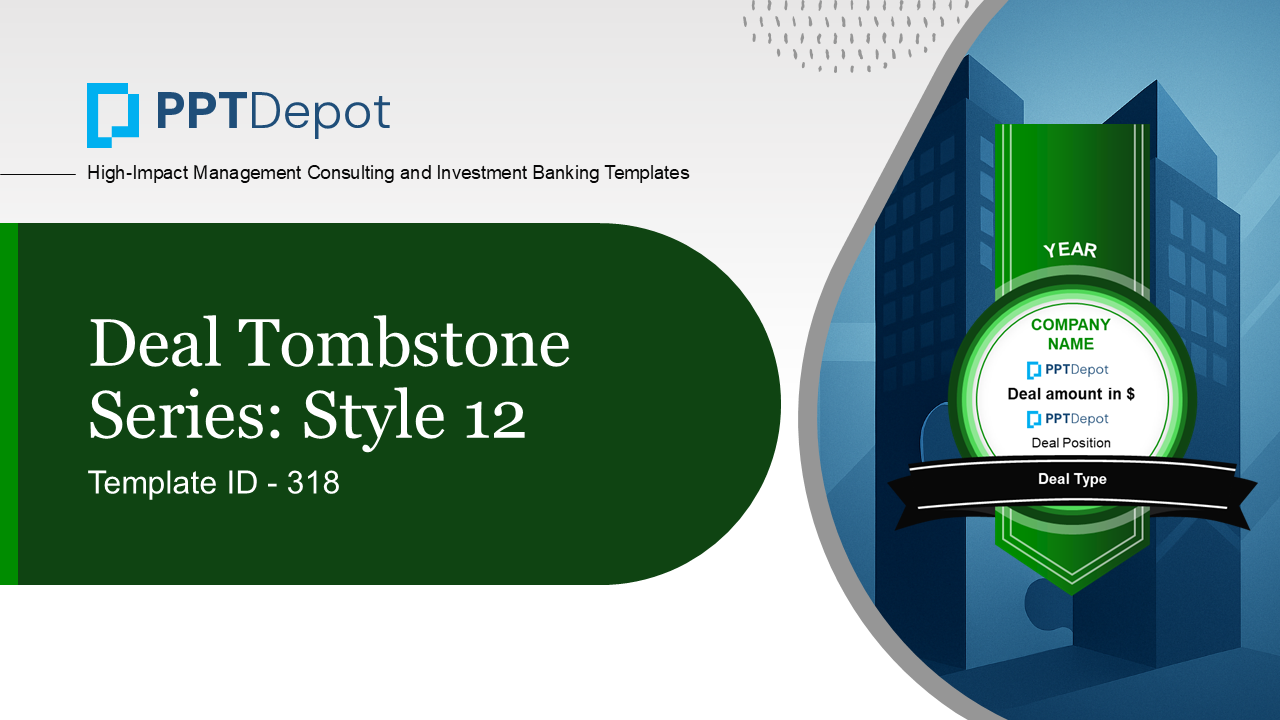 PPTDepot

High-Impact Management Consulting and Investment Banking Templates

Deal Tombstone Series: Style 12

Template ID - 318

YEAR

COMPANY NAME

PPTDepot

Deal amount in $

PPTDepot

Deal Position

Deal Type